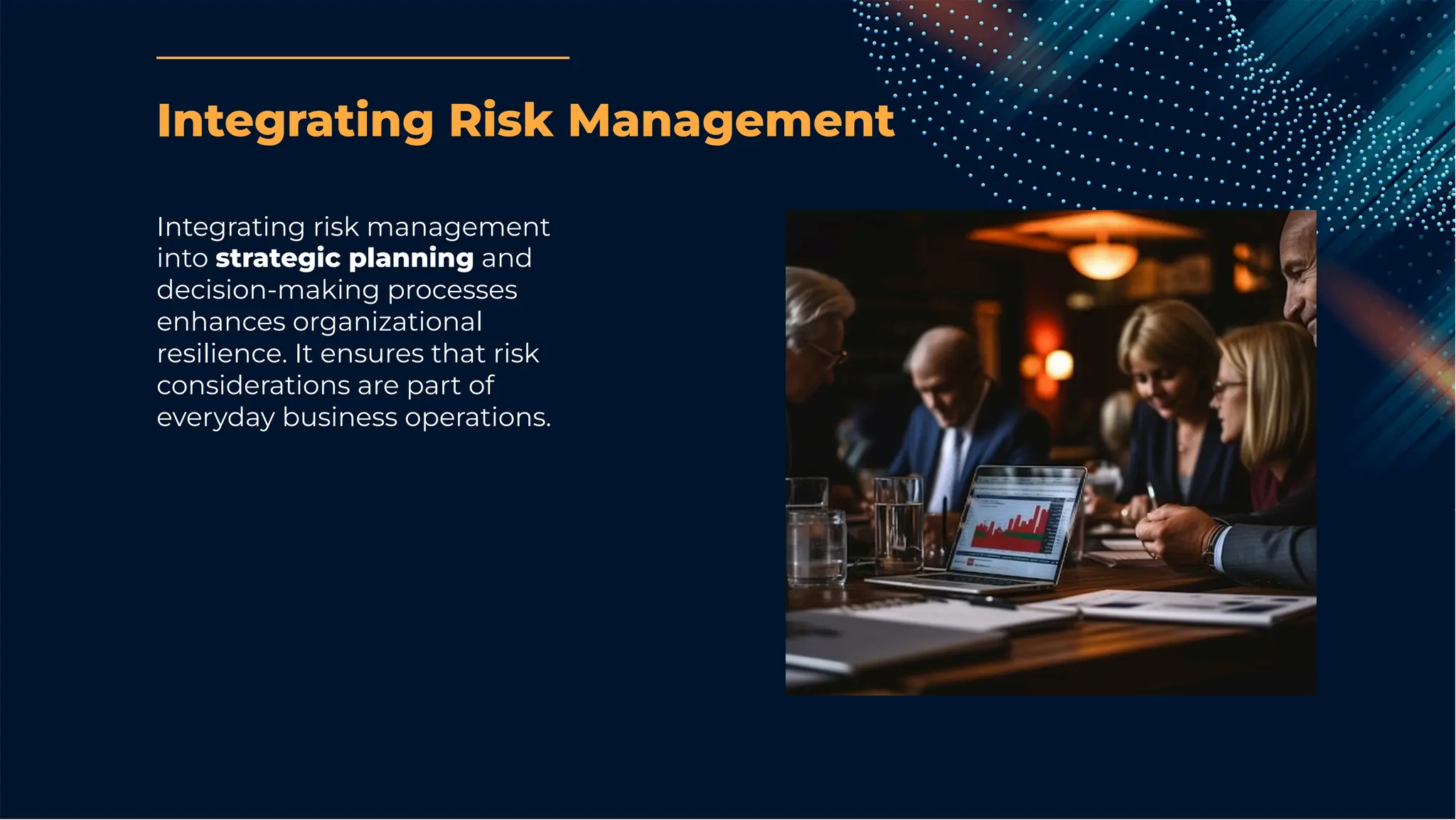 Integrating Risk Management

Integrating risk management into strategic planning and decision-making processes enhances organizational resilience. It ensures that risk considerations are part of everyday business operations.